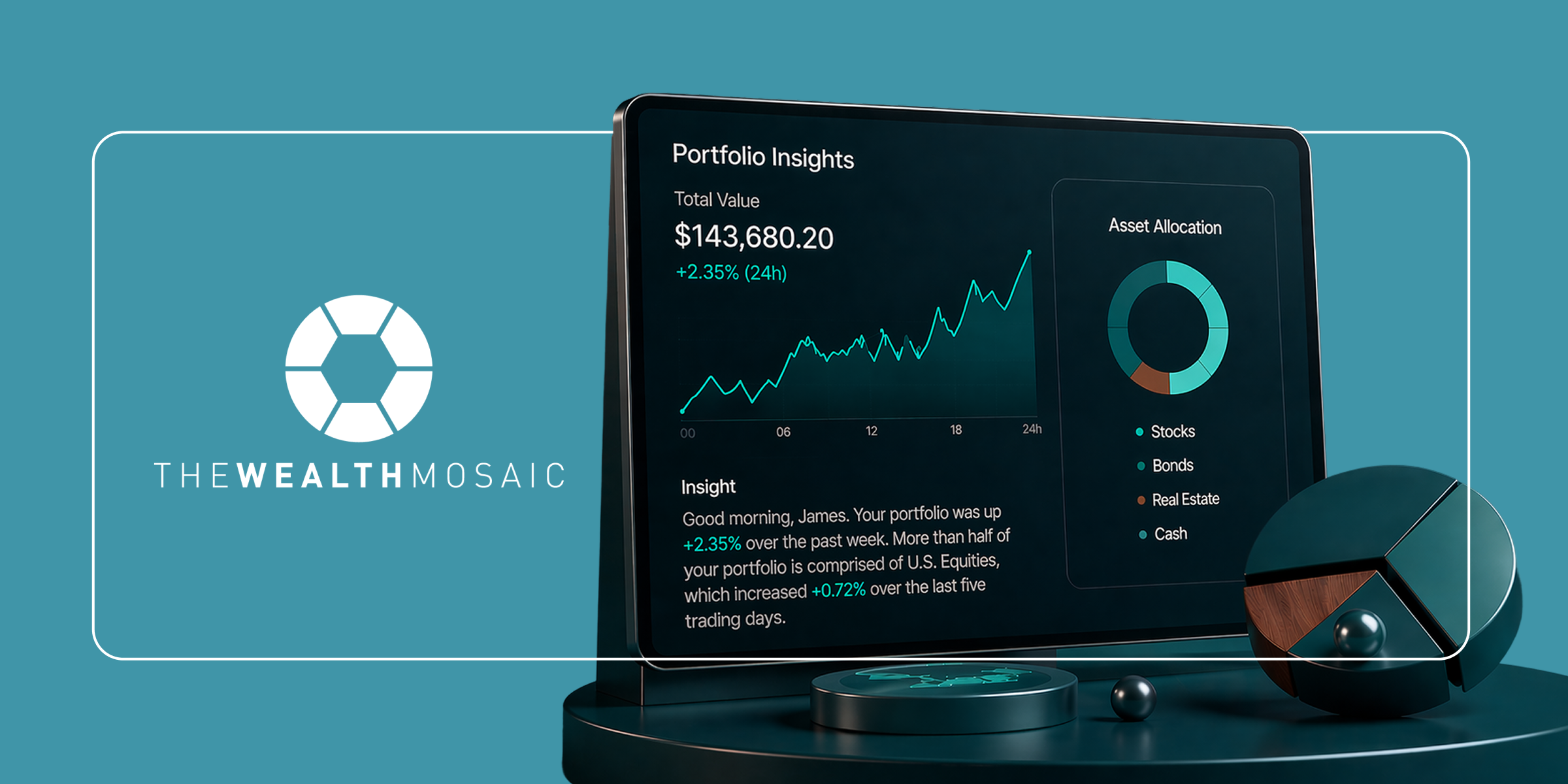 THEWEALTHMOSAIC

Portfolio Insights

Total Value

$143,680.20

+2.35% (24h)

00 06 12 18 24h

Insight

Good morning, James. Your portfolio was up +2.35% over the past week. More than half of your portfolio is comprised of U.S. Equities, which increased +0.72% over the last five trading days.

Asset Allocation

Stocks

Bonds

Real Estate

Cash